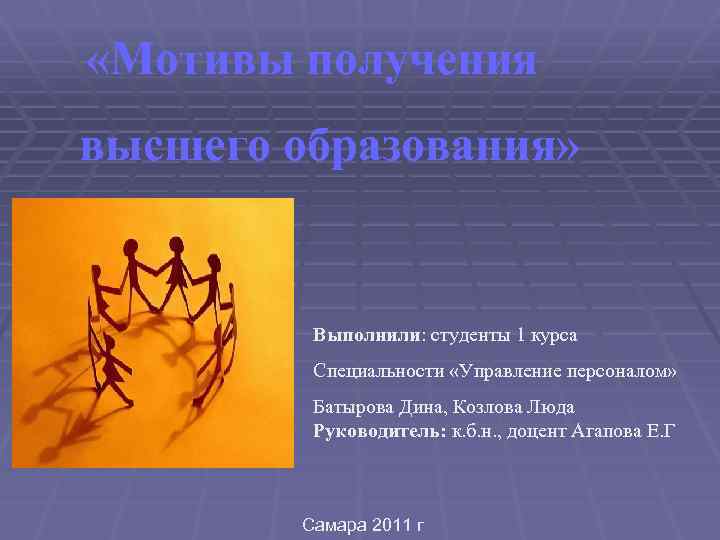 «Мотивы получения высшего образования»

Выполнили: студенты 1 курса

Специальности «Управление персоналом»

Батырова Дина, Козлова Люда
Руководитель: к.б.н., доцент Агапова Е.Г

Самара 2011 г